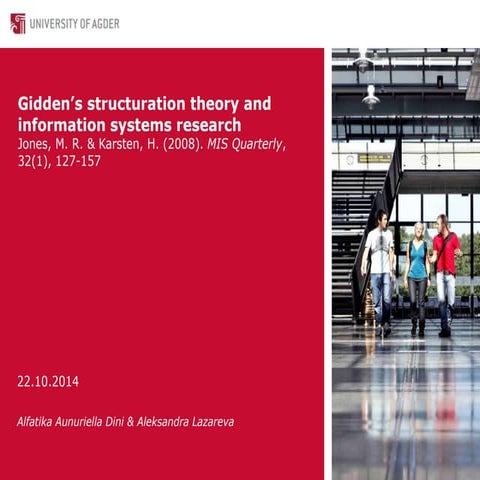 UNIVERSITY OF AGDER

Gidden's structuration theory and information systems research
Jones, M. R. & Karsten, H. (2008). MIS Quarterly, 32(1), 127-157

22.10.2014

Alfatika Aunuriella Dini & Aleksandra Lazareva